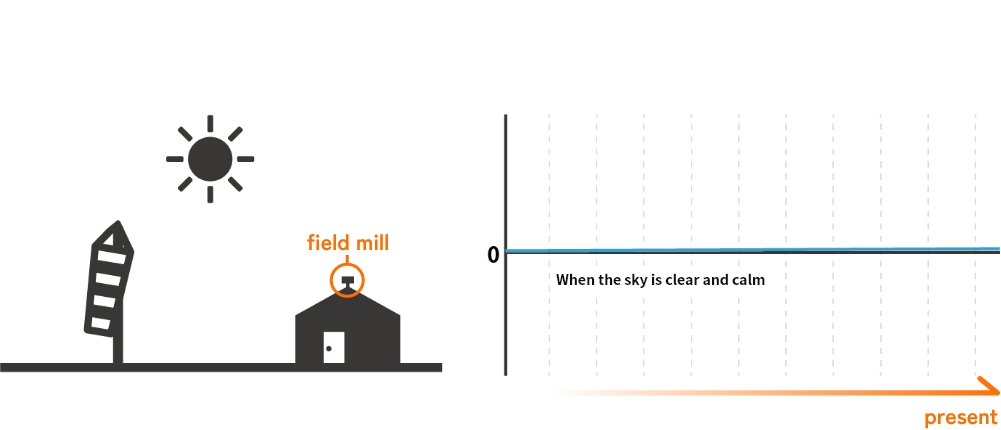 field mill

0

When the sky is clear and calm

present